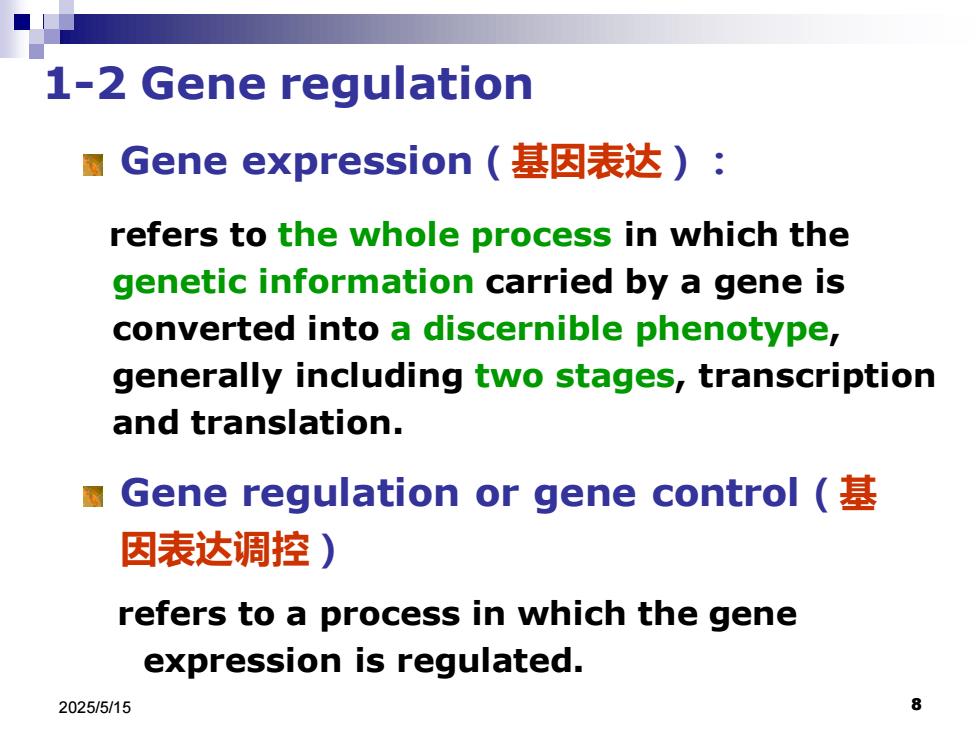 1-2 Gene regulation

Gene expression（基因表达）：

refers to the whole process in which the genetic information carried by a gene is converted into a discernible phenotype, generally including two stages, transcription and translation.

Gene regulation or gene control（基因表达调控）

refers to a process in which the gene expression is regulated.

2025/5/15

8